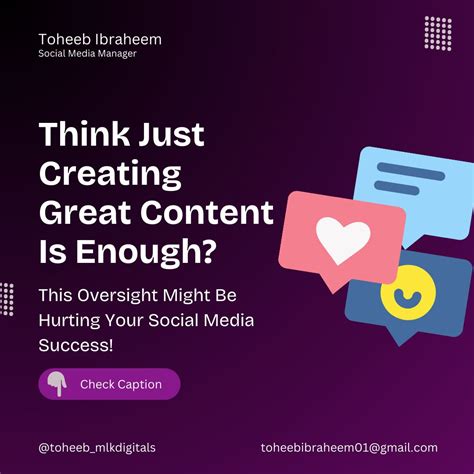 Toheeb Ibraheem
Social Media Manager

Think Just Creating Great Content Is Enough?

This Oversight Might Be Hurting Your Social Media Success!

Check Caption

@toheeb_mlkdigitals

toheebibraheem01@gmail.com